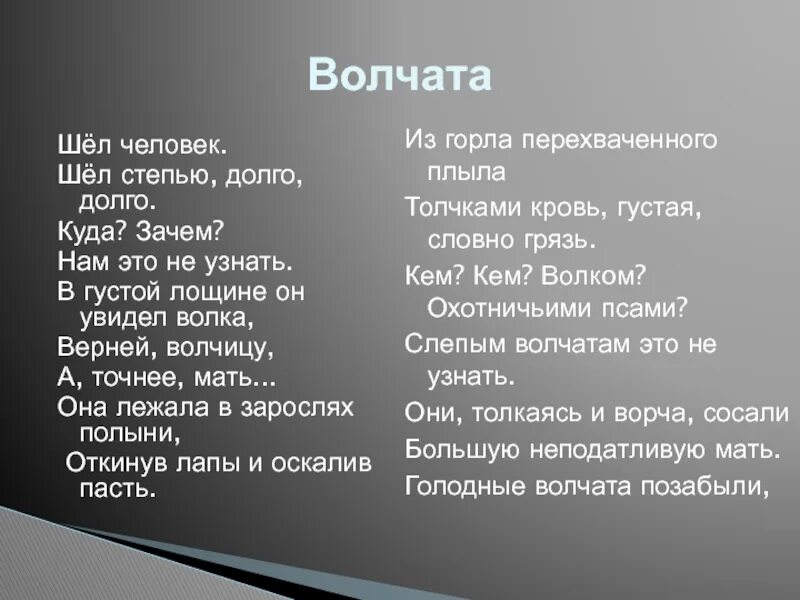 Волчата

Шёл человек.
Шёл степью, долго, долго.
Куда? Зачем?
Нам это не узнать.
В густой лощине он увидел волка,
Верней, волчицу,
А, точнее, мать...
Она лежала в зарослях полыни,
Откинув лапы и оскалив пасть.

Из горла перехваченного плыла
Толчками кровь, густая, словно грязь.
Кем? Кем? Волком? Охотничьими псами?
Слепым волчатам это не узнать.
Они, толкаясь и ворча, сосали
Большую неподатливую мать.
Голодные волчата позабыли,